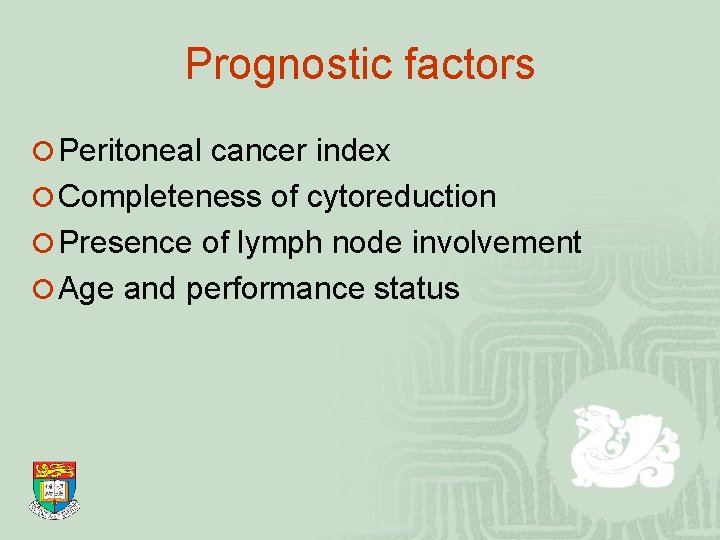 Prognostic factors

Peritoneal cancer index
Completeness of cytoreduction
Presence of lymph node involvement
Age and performance status